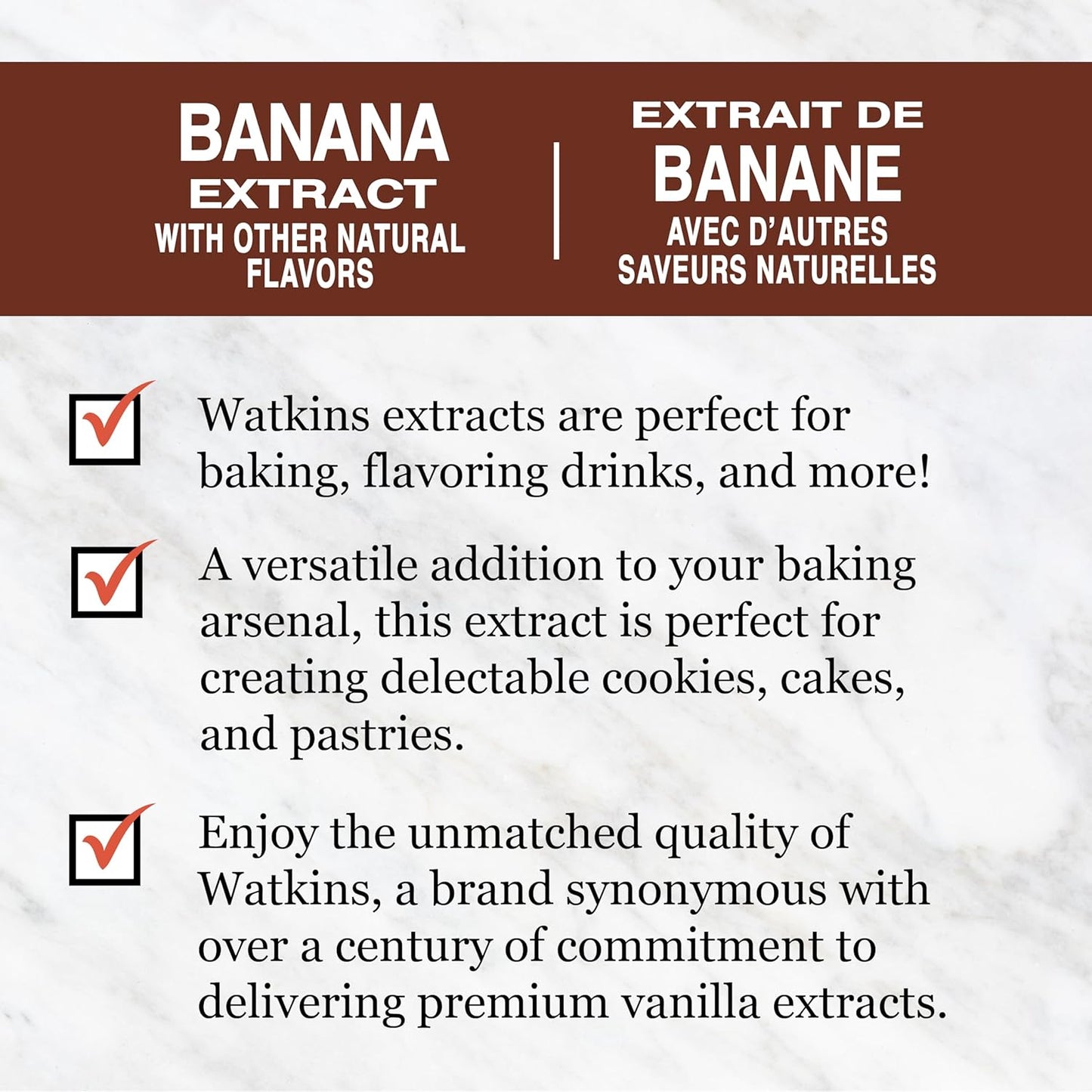 BANANA
EXTRACT
WITH OTHER NATURAL FLAVORS

EXTRAIT DE
BANANE
AVEC D'AUTRES SAVEURS NATURELLES

Watkins extracts are perfect for baking, flavoring drinks, and more!

A versatile addition to your baking arsenal, this extract is perfect for creating delectable cookies, cakes, and pastries.

Enjoy the unmatched quality of Watkins, a brand synonymous with over a century of commitment to delivering premium vanilla extracts.